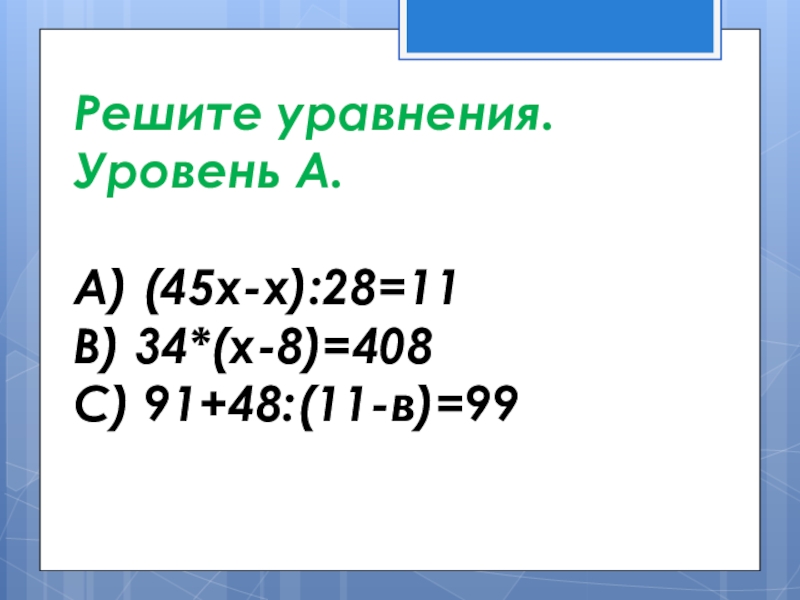 Решите уравнения.
Уровень А.

А) $(45x-x):28=11$
В) $34*(x-8)=408$
С) $91+48:(11-в)=99$